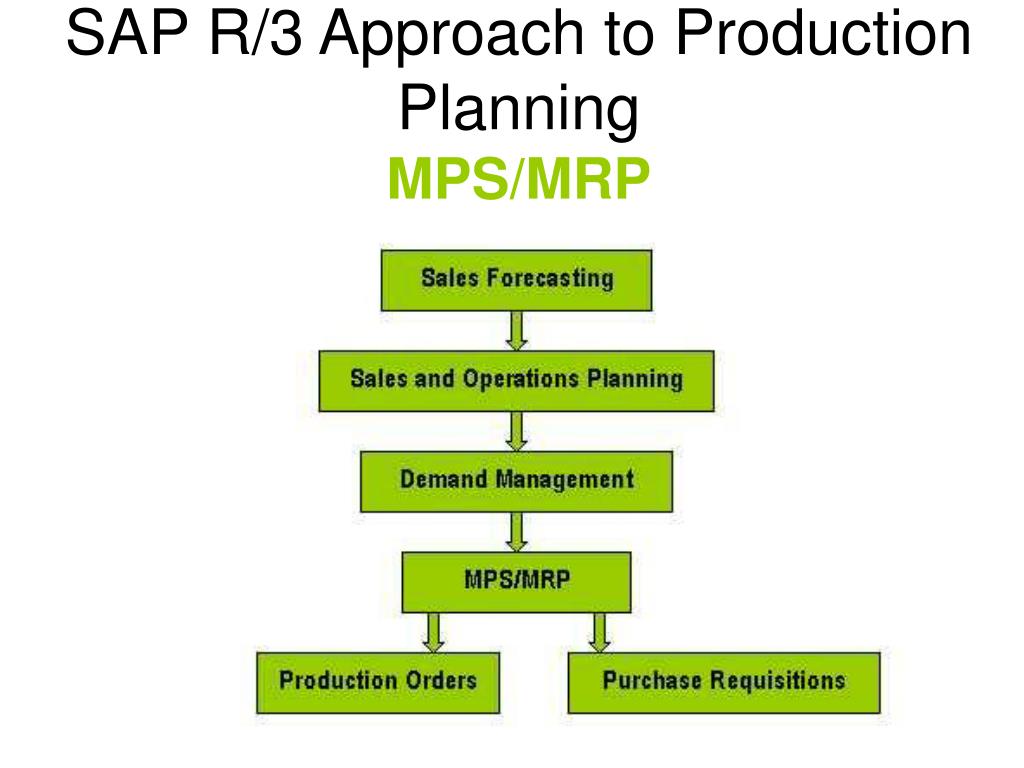 SAP R/3 Approach to Production Planning
MPS/MRP

Sales Forecasting

Sales and Operations Planning

Demand Management

MPS/MRP

Production Orders

Purchase Requisitions